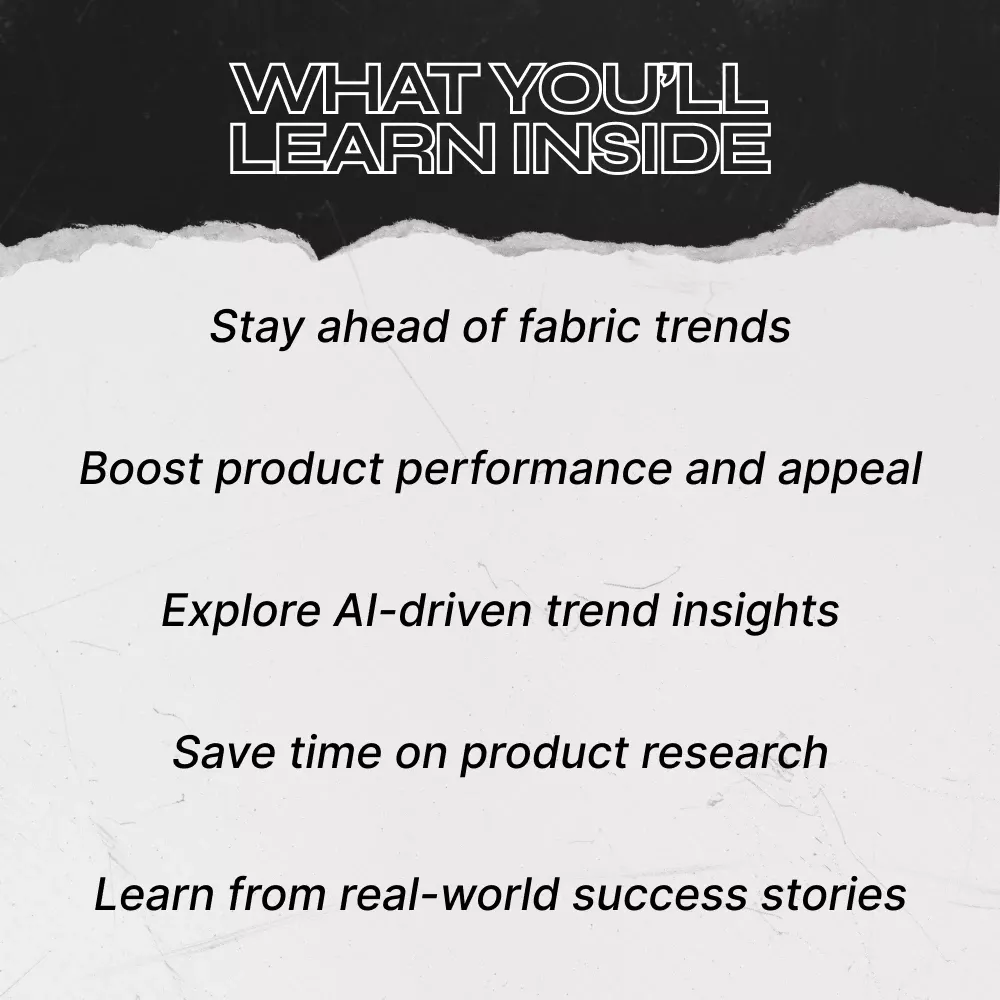 WHAT YOU'LL LEARN INSIDE

Stay ahead of fabric trends

Boost product performance and appeal

Explore AI-driven trend insights

Save time on product research

Learn from real-world success stories